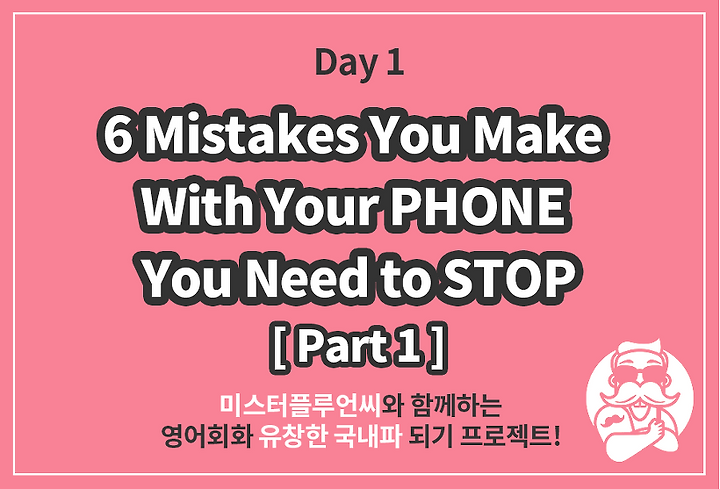 Day 1

6 Mistakes You Make With Your PHONE You Need to STOP

[ Part 1 ]

미스터플루언씨와 함께하는
영어회화 유창한 국내파 되기 프로젝트!